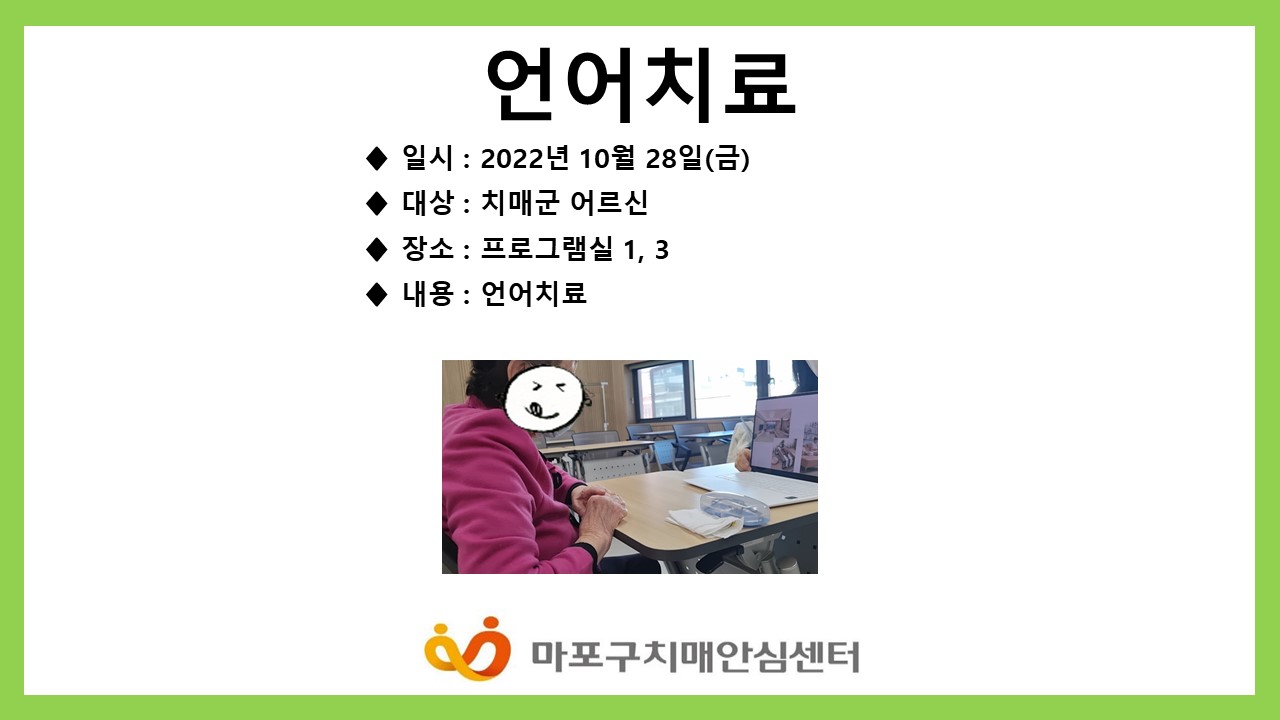 언어치료

◆ 일시 : 2022년 10월 28일(금)
◆ 대상 : 치매군 어르신
◆ 장소 : 프로그램실 1, 3
◆ 내용 : 언어치료

마포구치매안심센터